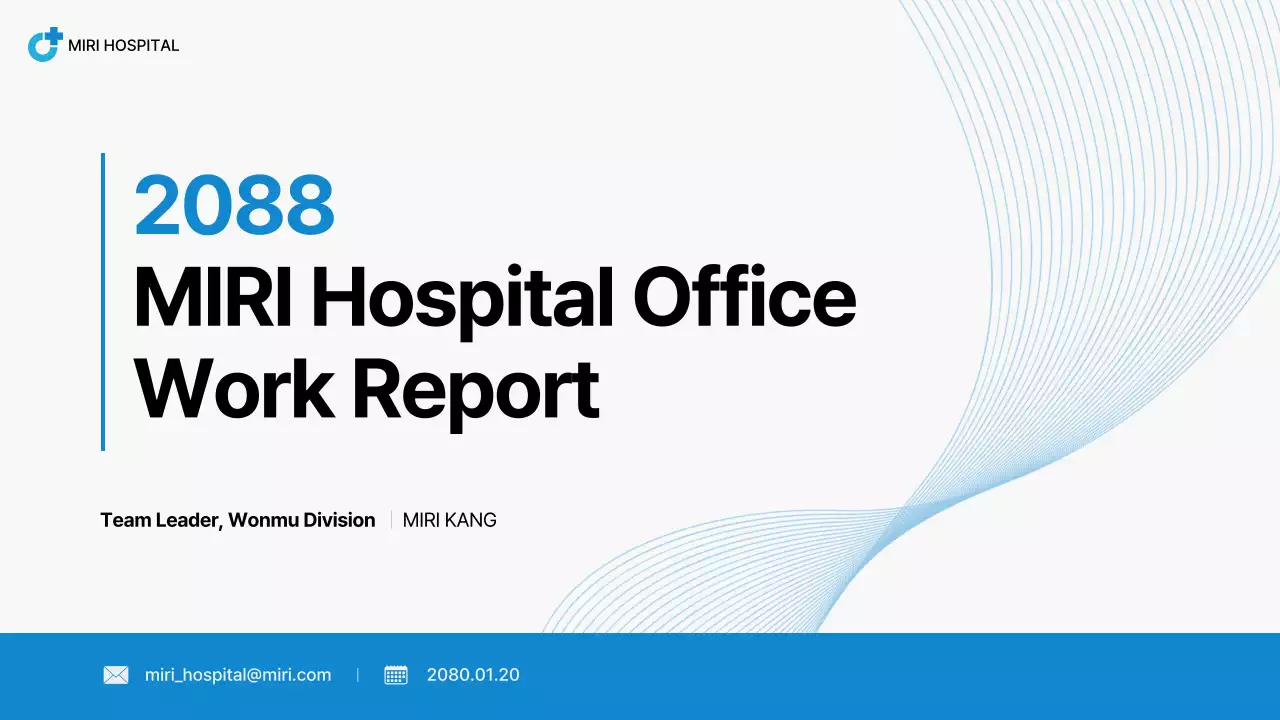 MIRI HOSPITAL

2088
MIRI Hospital Office Work Report

Team Leader, Wonmu Division | MIRI KANG

miri_hospital@miri.com | 2080.01.20